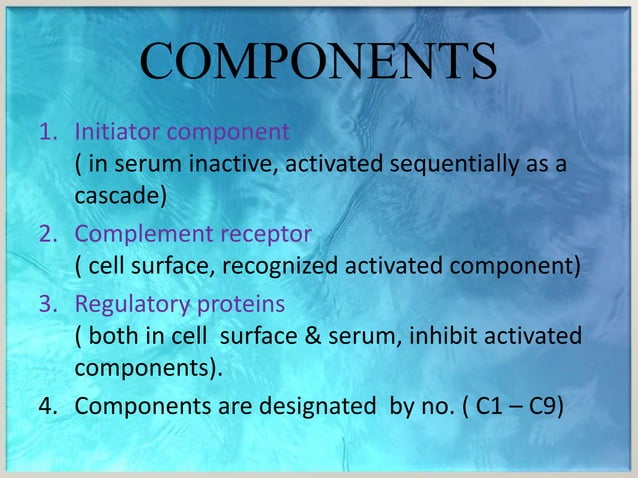 COMPONENTS

1. Initiator component
( in serum inactive, activated sequentially as a cascade)

2. Complement receptor
( cell surface, recognized activated component)

3. Regulatory proteins
( both in cell surface & serum, inhibit activated components).

4. Components are designated by no. ( C1 – C9)